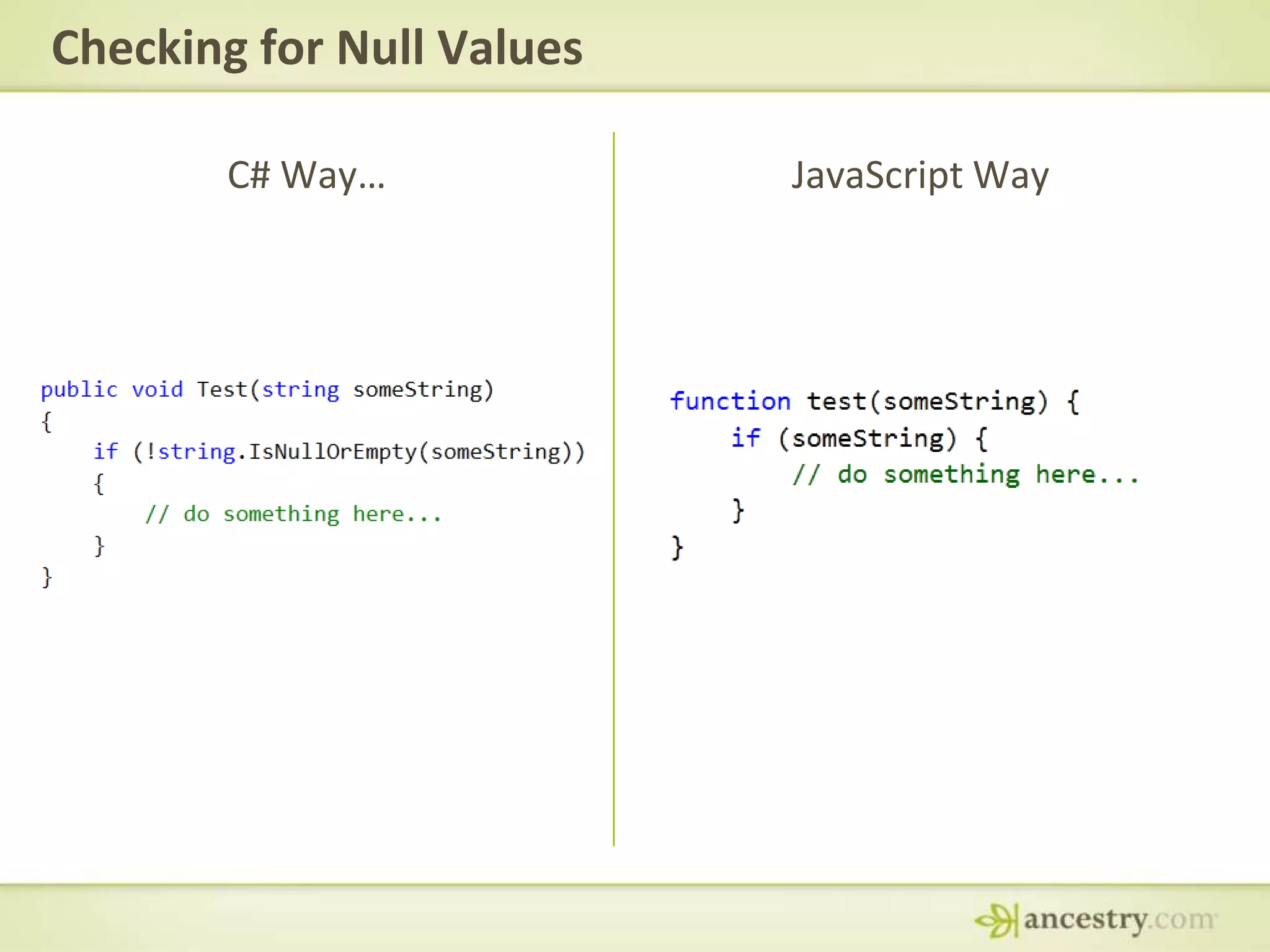 Checking for Null Values

C# Way…

public void Test(string someString)
{
    if (!string.IsNullOrEmpty(someString))
    {
        // do something here...
    }
}

JavaScript Way

function test(someString) {
    if (someString) {
        // do something here...
    }
}

ancestry.com